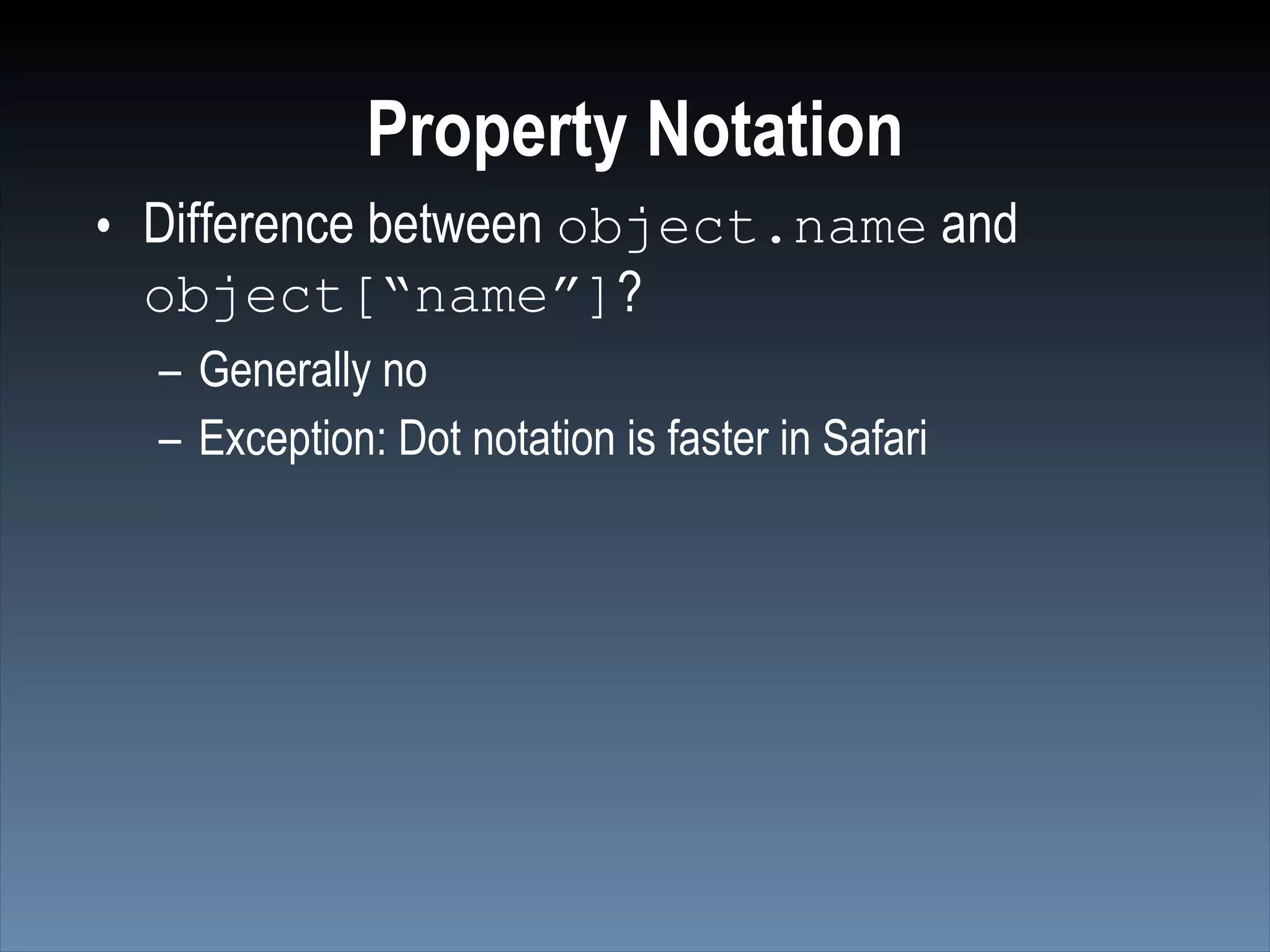 Property Notation

• Difference between object.name and object[“name”]?
  – Generally no
  – Exception: Dot notation is faster in Safari